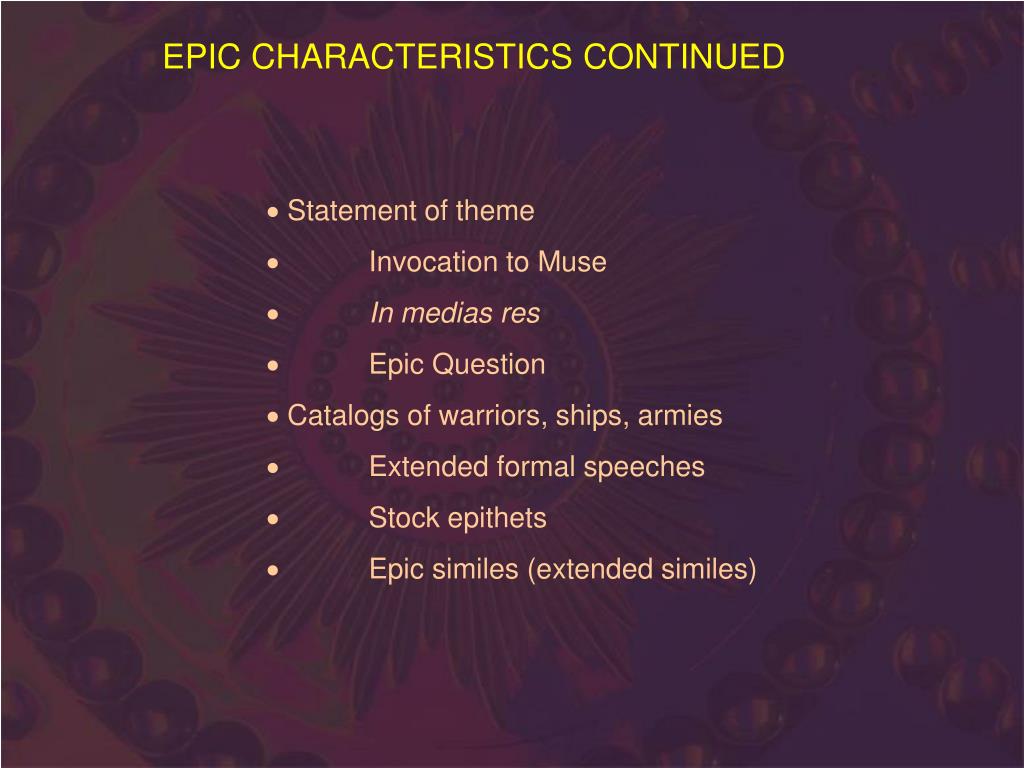 EPIC CHARACTERISTICS CONTINUED

• Statement of theme
• Invocation to Muse
• In medias res
• Epic Question
• Catalogs of warriors, ships, armies
• Extended formal speeches
• Stock epithets
• Epic similes (extended similes)